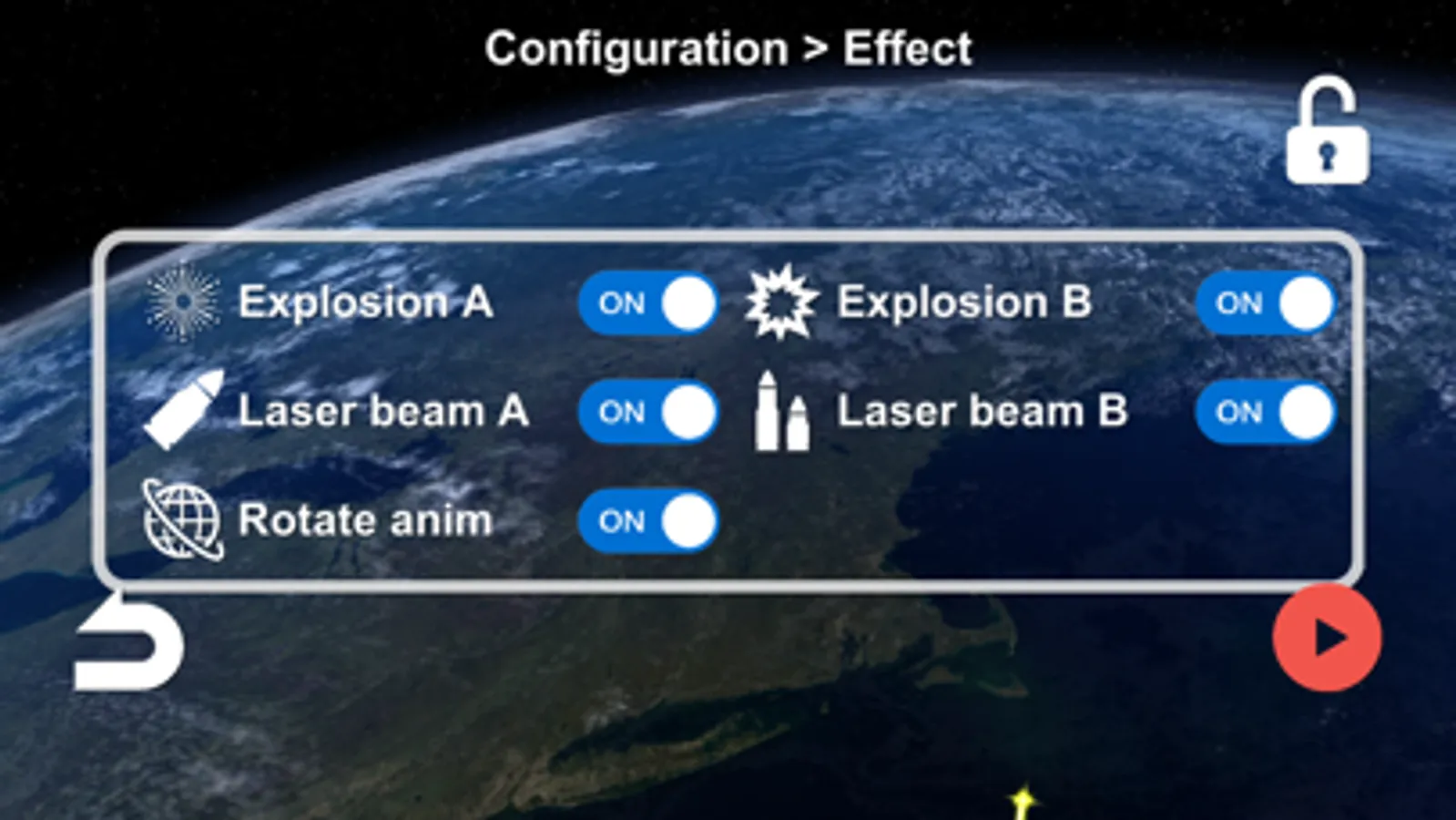 Configuration > Effect

Explosion A ON
Explosion B ON
Laser beam A ON
Laser beam B ON
Rotate anim ON